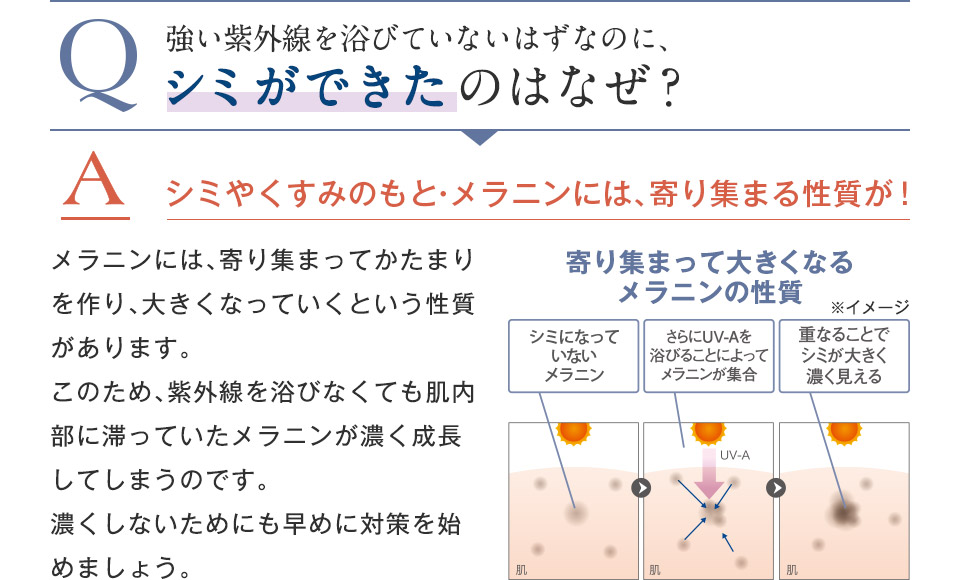 Q 強い紫外線を浴びていないはずなのに、
シミができたのはなぜ？

A シミやくすみのもと・メラニンには、寄り集まる性質が！

メラニンには、寄り集まってかたまりを作り、大きくなっていくという性質があります。
このため、紫外線を浴びなくても肌内部に滞っていたメラニンが濃く成長してしまうのです。
濃くしないためにも早めに対策を始めましょう。

寄り集まって大きくなる
メラニンの性質

※イメージ

シミになっていないメラニン

さらにUV-Aを浴びることによってメラニンが集合

重なることでシミが大きく濃く見える

UV-A

肌

肌

肌